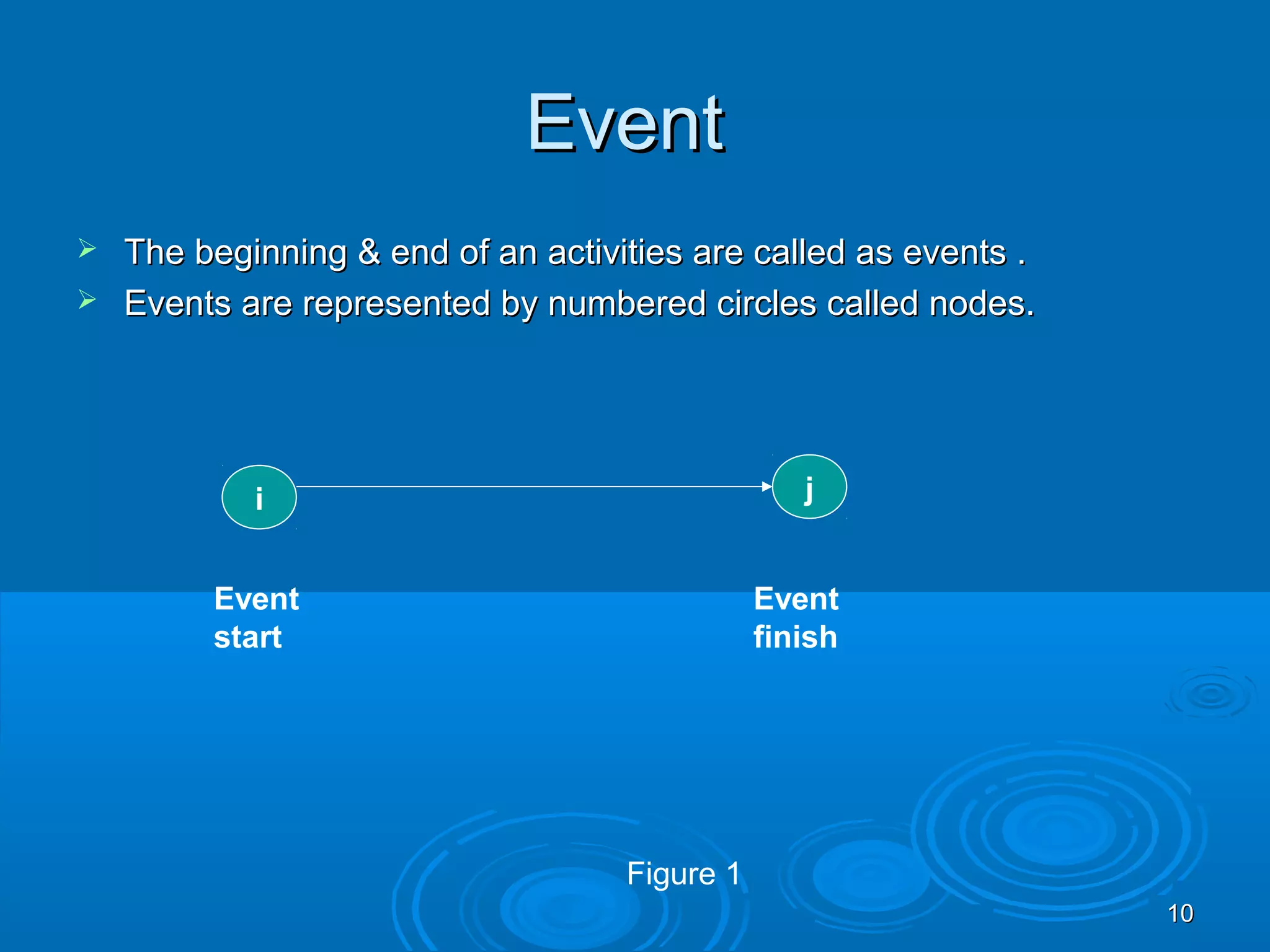 Event

➢ The beginning & end of an activities are called as events .
➢ Events are represented by numbered circles called nodes.

i

j

Event start

Event finish

Figure 1

10